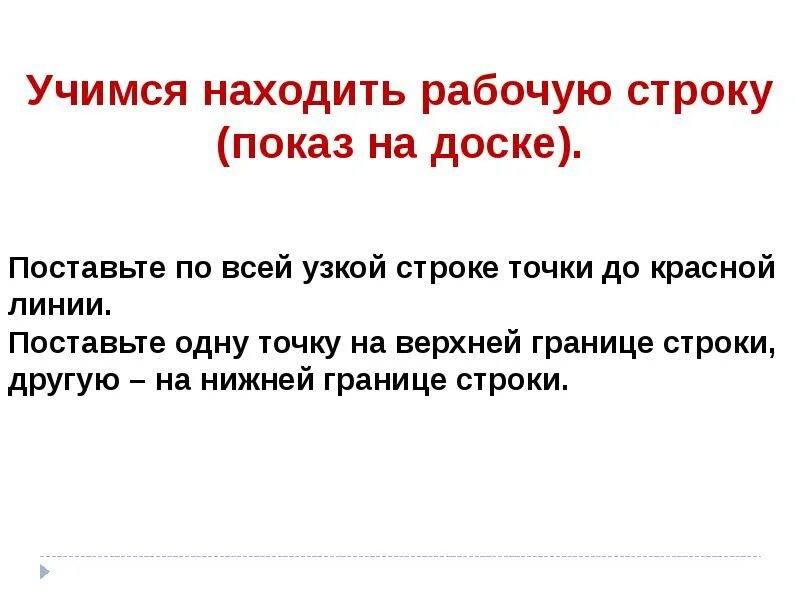 Учимся находить рабочую строку (показ на доске).

Поставьте по всей узкой строке точки до красной линии.
Поставьте одну точку на верхней границе строки, другую – на нижней границе строки.